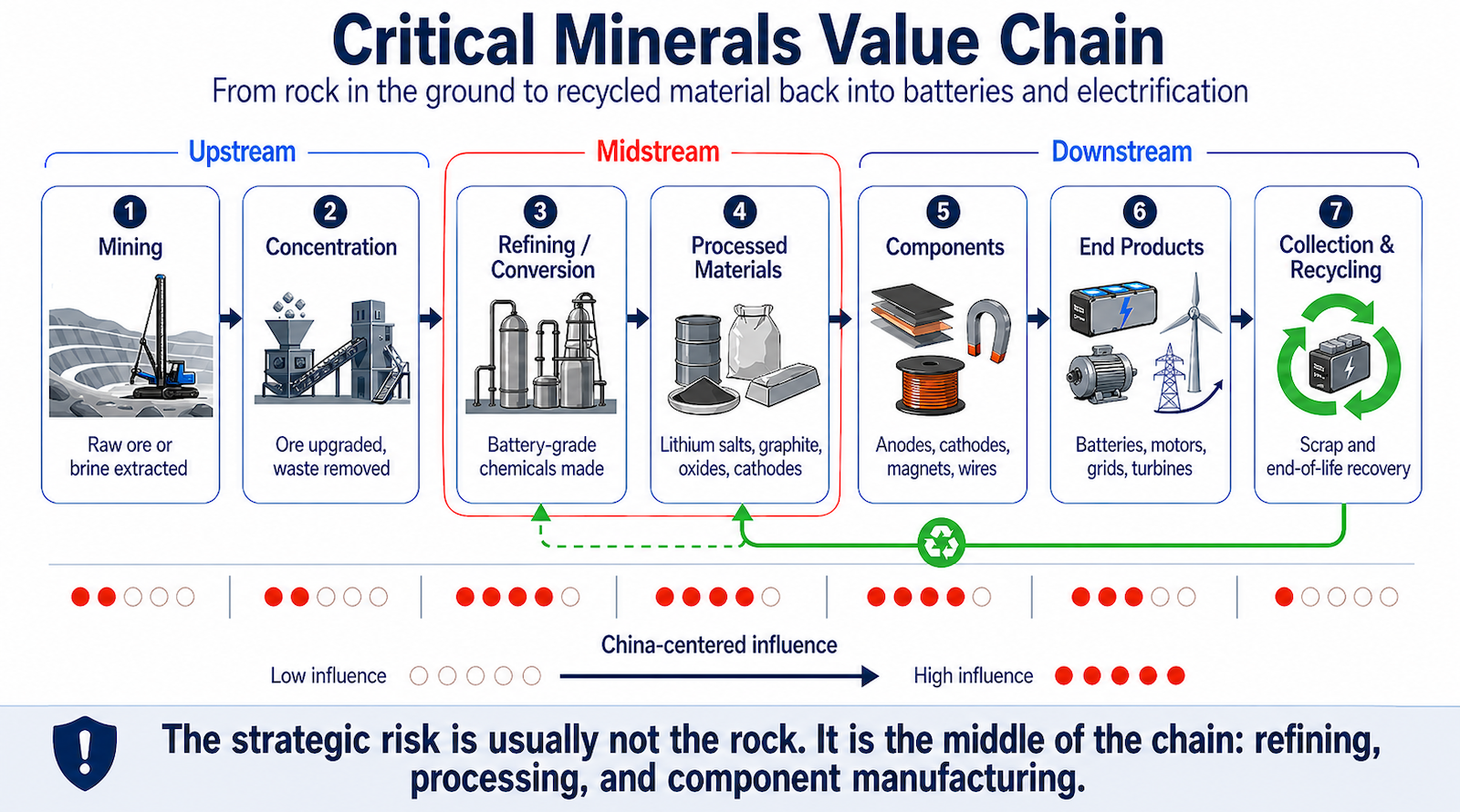 Critical Minerals Value Chain

From rock in the ground to recycled material back into batteries and electrification

Upstream

Midstream

Downstream

1
Mining
Raw ore or brine extracted

2
Concentration
Ore upgraded, waste removed

3
Refining / Conversion
Battery-grade chemicals made

4
Processed Materials
Lithium salts, graphite, oxides, cathodes

5
Components
Anodes, cathodes, magnets, wires

6
End Products
Batteries, motors, grids, turbines

7
Collection & Recycling
Scrap and end-of-life recovery

China-centered influence

Low influence

High influence

The strategic risk is usually not the rock. It is the middle of the chain: refining, processing, and component manufacturing.